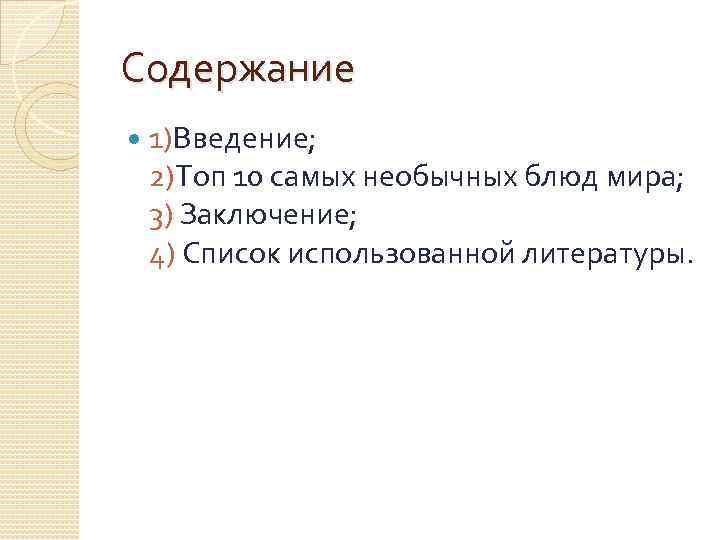 Содержание

1)Введение;
2)Топ 10 самых необычных блюд мира;
3) Заключение;
4) Список использованной литературы.